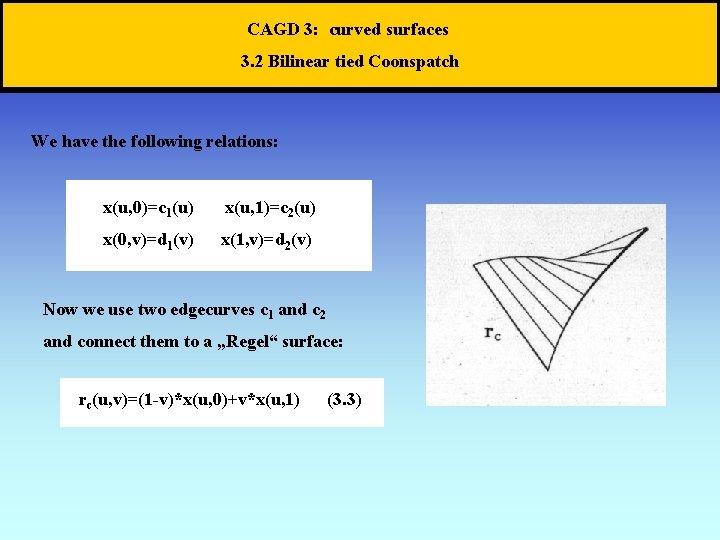 CAGD 3: curved surfaces

3.2 Bilinear tied Coonspatch

We have the following relations:

$x(u,0)=c_1(u)$ $x(u,1)=c_2(u)$

$x(0,v)=d_1(v)$ $x(1,v)=d_2(v)$

Now we use two edgecurves $c_1$ and $c_2$ and connect them to a „Regel“ surface:

$r_c(u,v)=(1-v)*x(u,0)+v*x(u,1)$ (3.3)

$r_c$